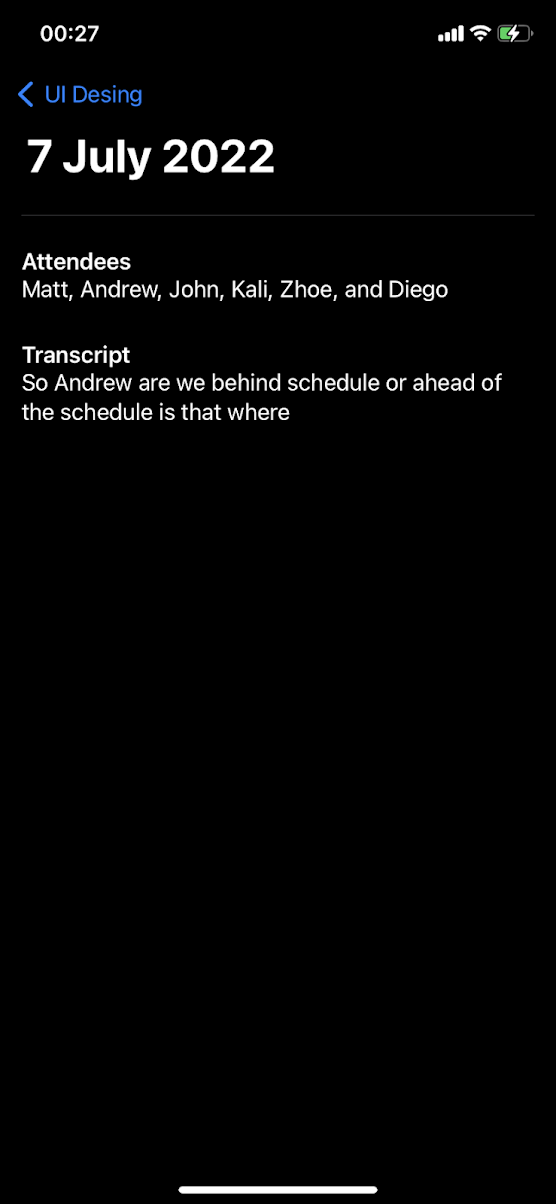 00:27

UI Desing

7 July 2022

Attendees
Matt, Andrew, John, Kali, Zhoe, and Diego

Transcript
So Andrew are we behind schedule or ahead of the schedule is that where